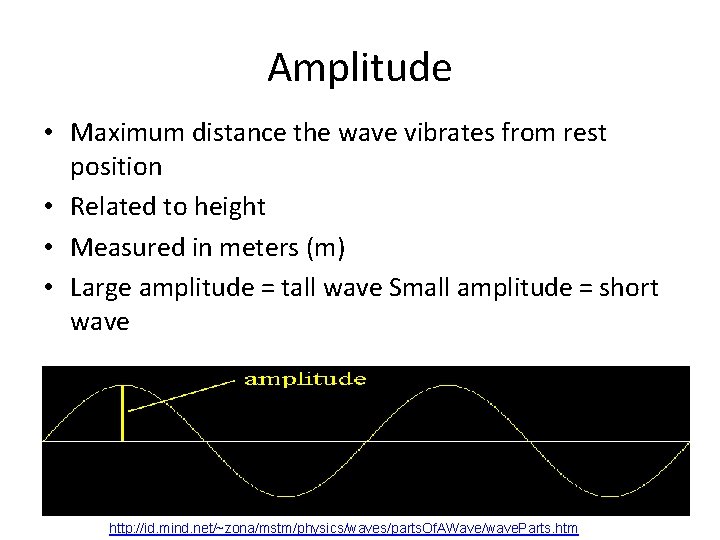 Amplitude

• Maximum distance the wave vibrates from rest position
• Related to height
• Measured in meters (m)
• Large amplitude = tall wave Small amplitude = short wave

amplitude

http://id.mind.net/~zona/mstm/physics/waves/partsOfAWave/waveParts.htm